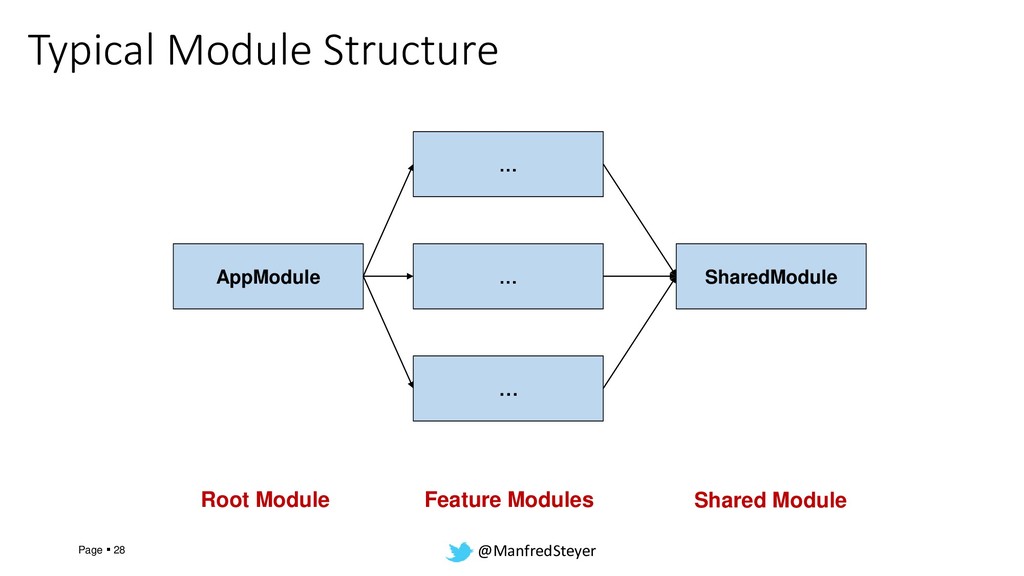 Typical Module Structure

…

AppModule

…

SharedModule

…

Root Module

Feature Modules

Shared Module

Page ▪ 28

@ManfredSteyer